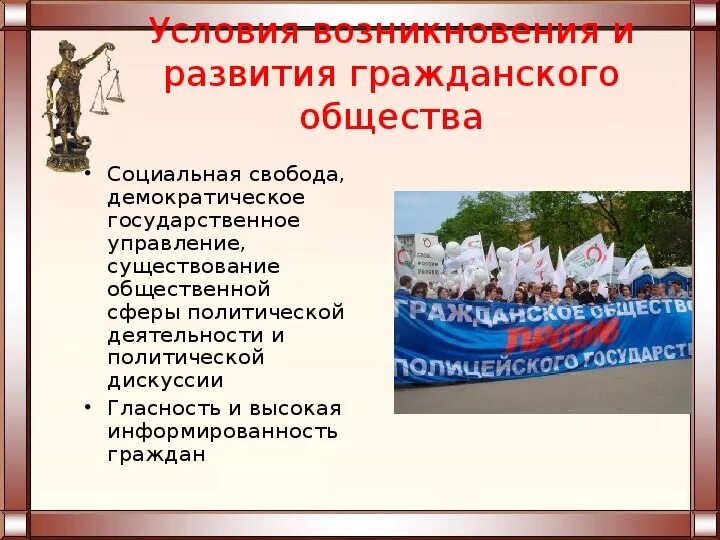 Условия возникновения и развития гражданского общества

• Социальная свобода, демократическое государственное управление, существование общественной сферы политической деятельности и политической дискуссии
• Гласность и высокая информированность граждан

ГРАЖДАНСКОЕ ОБЩЕСТВО
ПРОТИВ
ПОЛИЦЕЙСКОГО ГОСУДАРСТ